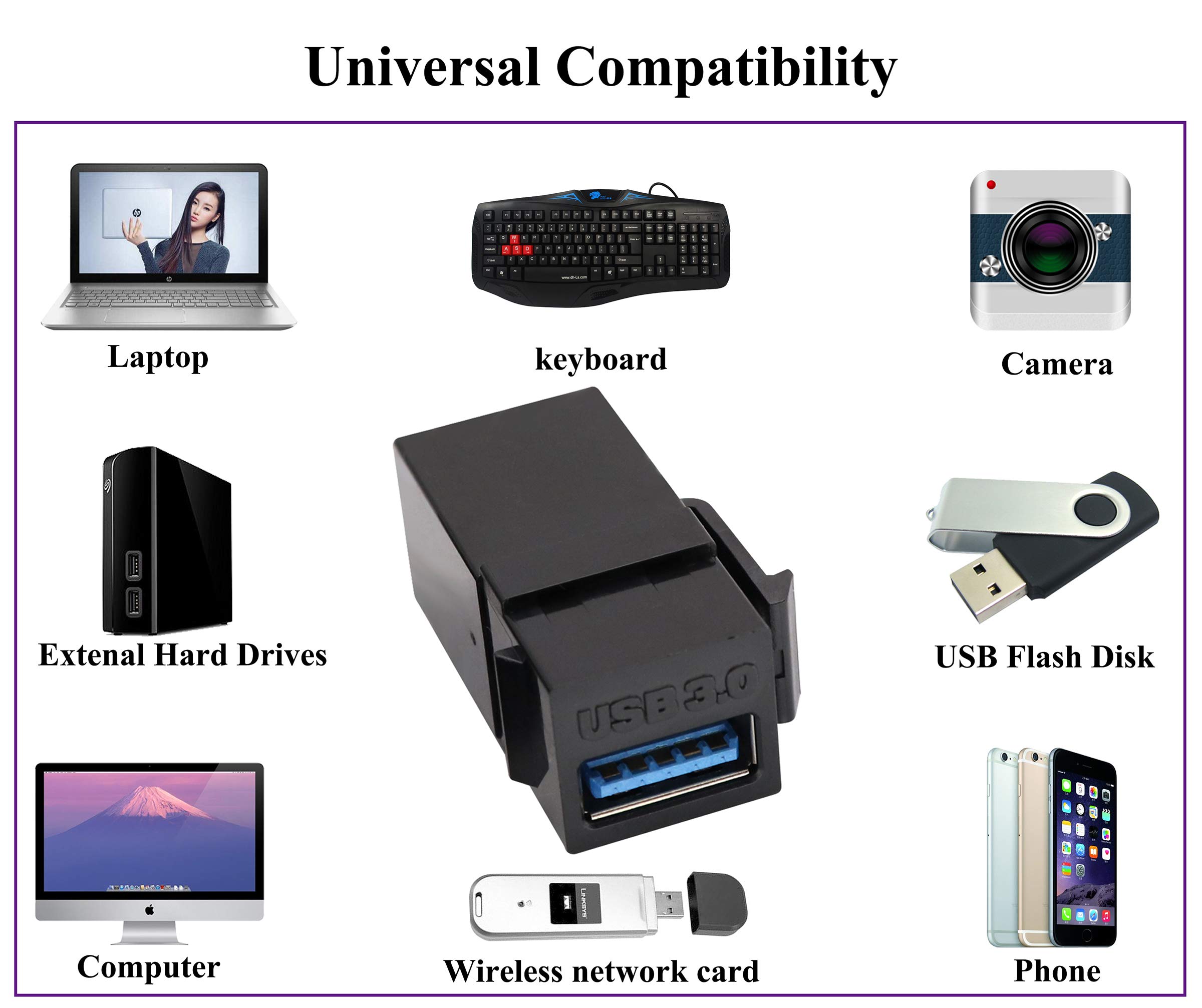 Universal Compatibility

Laptop

keyboard

Camera

Extenal Hard Drives

USB 3.0

USB Flash Disk

Computer

LINKSYS

Wireless network card

Phone